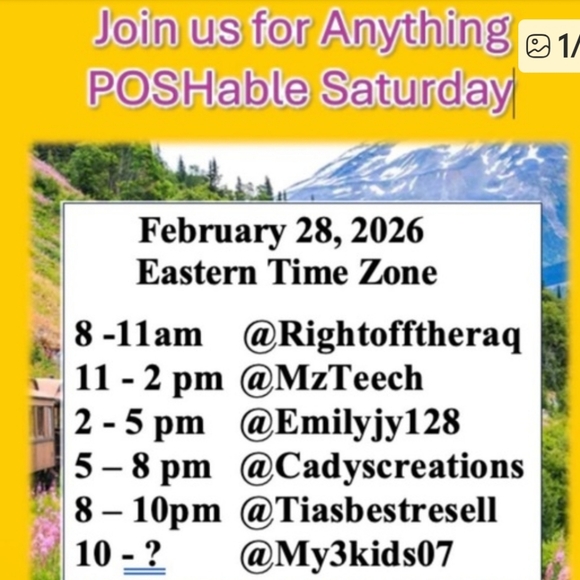 Join us for Anything POSHable Saturday

1/

February 28, 2026
Eastern Time Zone

8 -11am @Rightofftheraq
11 - 2 pm @MzTeech
2 - 5 pm @Emilyjy128
5 – 8 pm @Cadyscreations
8 – 10pm @Tiasbestresell
10 - ? @My3kids07